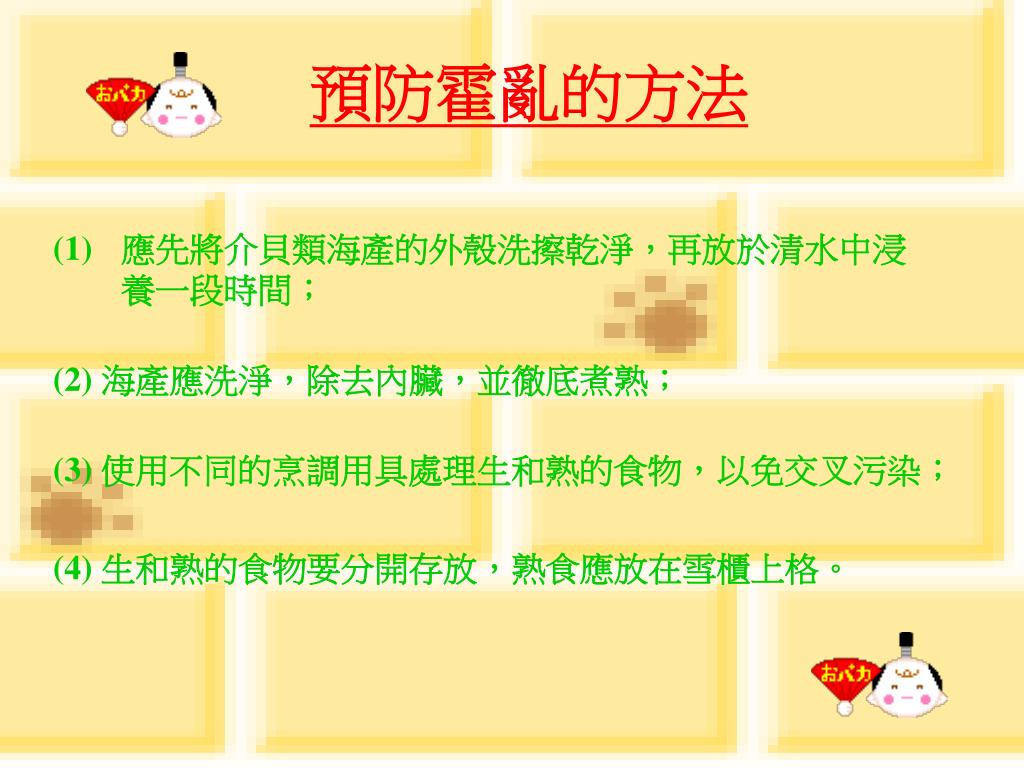 おバカ

預防霍亂的方法

(1) 應先將介貝類海產的外殼洗擦乾淨，再放於清水中浸養一段時間；

(2) 海產應洗淨，除去內臟，並徹底煮熟；

(3) 使用不同的烹調用具處理生和熟的食物，以免交叉污染；

(4) 生和熟的食物要分開存放，熟食應放在雪櫃上格。

おバカ